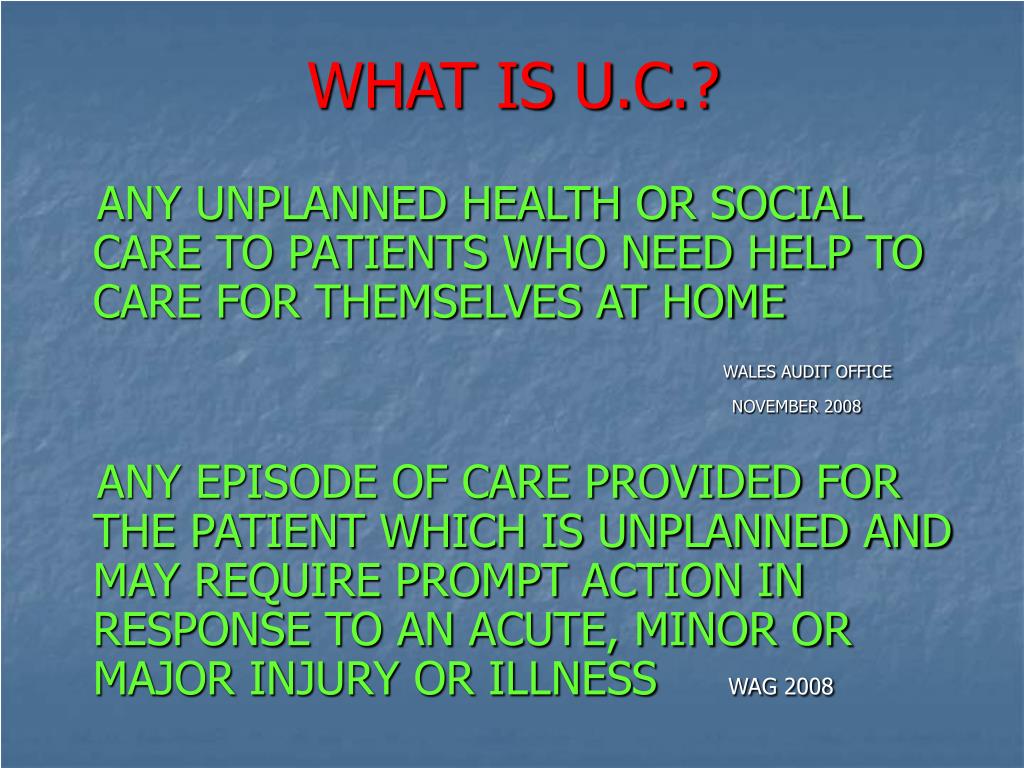 WHAT IS U.C.?

ANY UNPLANNED HEALTH OR SOCIAL CARE TO PATIENTS WHO NEED HELP TO CARE FOR THEMSELVES AT HOME

WALES AUDIT OFFICE
NOVEMBER 2008

ANY EPISODE OF CARE PROVIDED FOR THE PATIENT WHICH IS UNPLANNED AND MAY REQUIRE PROMPT ACTION IN RESPONSE TO AN ACUTE, MINOR OR MAJOR INJURY OR ILLNESS WAG 2008